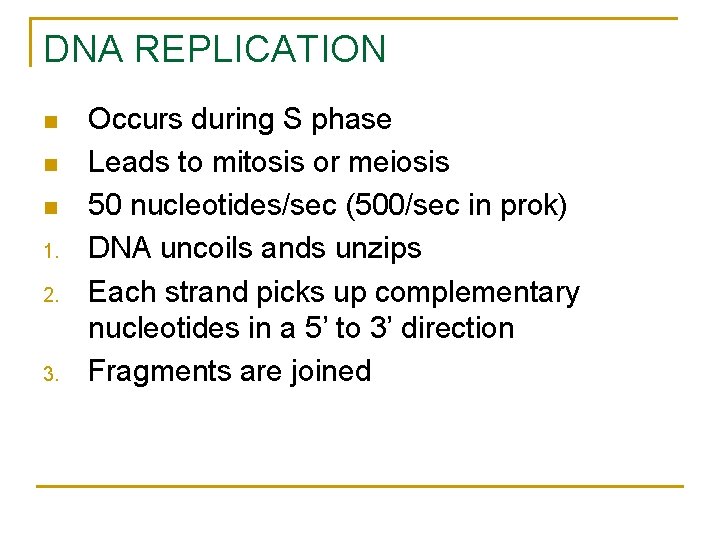 DNA REPLICATION

- Occurs during S phase
- Leads to mitosis or meiosis
- 50 nucleotides/sec (500/sec in prok)

1. DNA uncoils ands unzips
2. Each strand picks up complementary nucleotides in a 5’ to 3’ direction
3. Fragments are joined